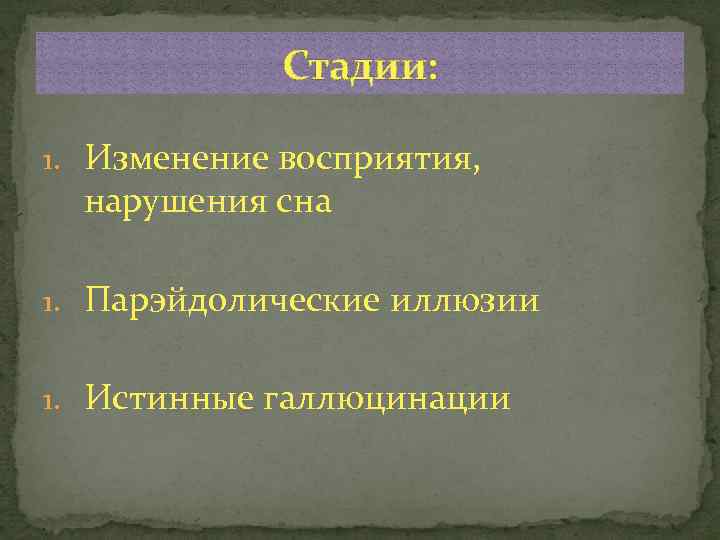 Стадии:

1. Изменение восприятия, нарушения сна

1. Парэйдолические иллюзии

1. Истинные галлюцинации